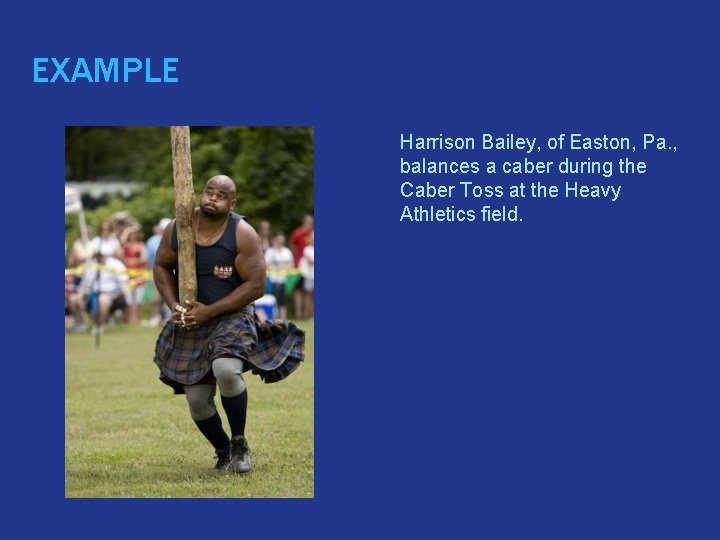 EXAMPLE

Harrison Bailey, of Easton, Pa., balances a caber during the Caber Toss at the Heavy Athletics field.